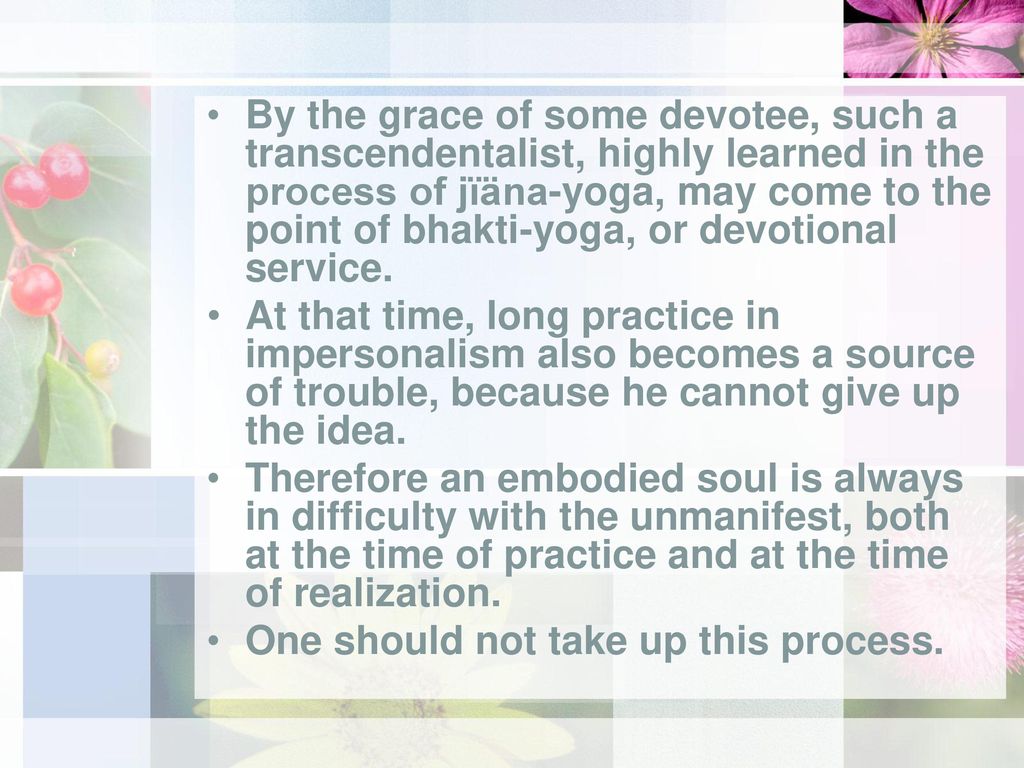 • By the grace of some devotee, such a transcendentalist, highly learned in the process of jïäna-yoga, may come to the point of bhakti-yoga, or devotional service.
• At that time, long practice in impersonalism also becomes a source of trouble, because he cannot give up the idea.
• Therefore an embodied soul is always in difficulty with the unmanifest, both at the time of practice and at the time of realization.
• One should not take up this process.